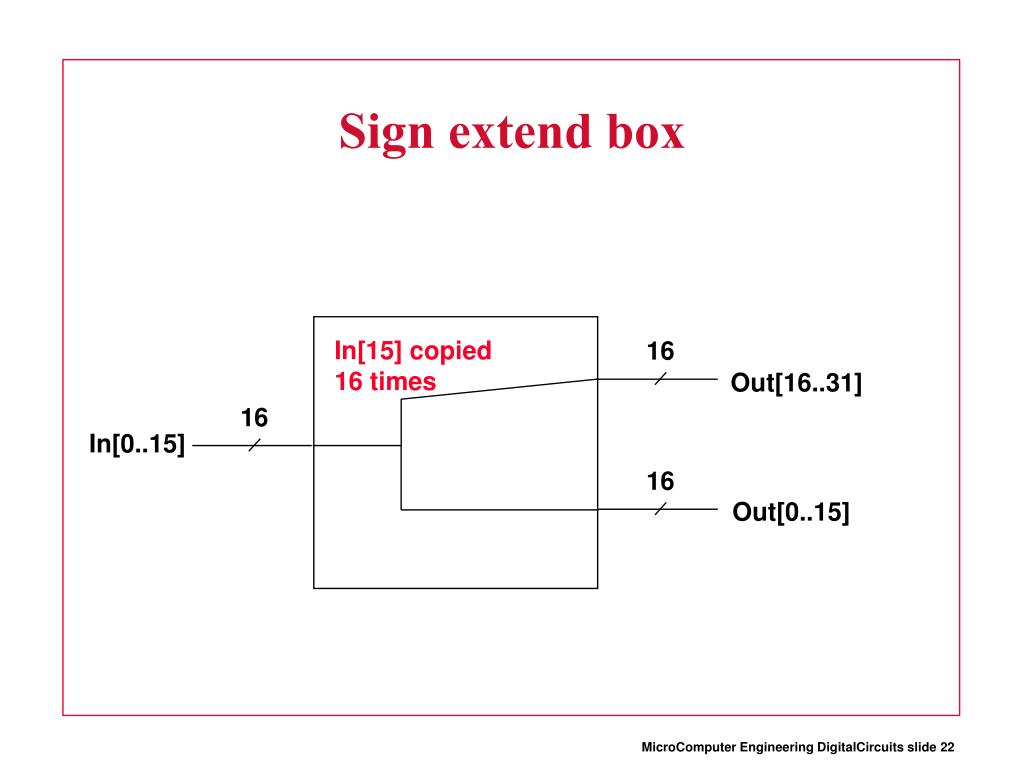 Sign extend box

In[15] copied 16 times

16

Out[16..31]

16

In[0..15]

16

Out[0..15]

MicroComputer Engineering DigitalCircuits slide 22